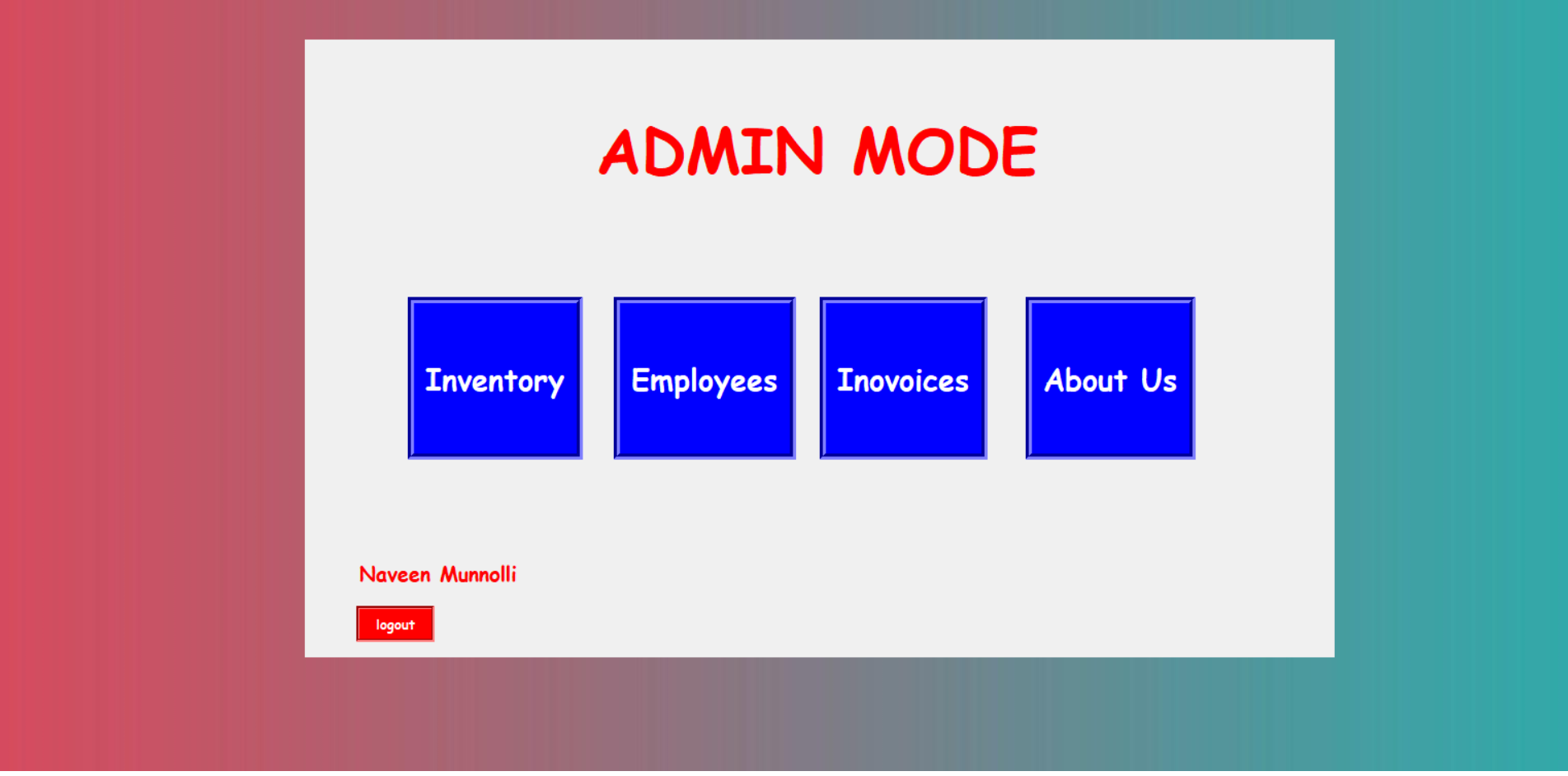 ADMIN MODE

Inventory

Employees

Inovoices

About Us

Naveen Munnolli

logout